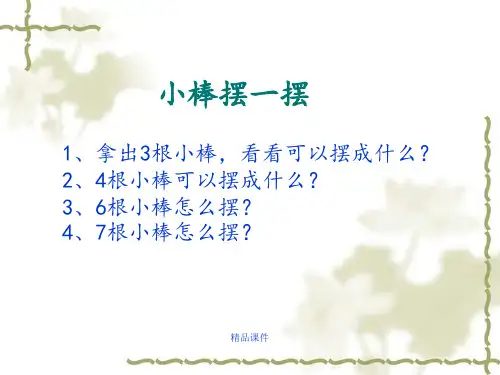 小棒摆一摆

1、拿出3根小棒，看看可以摆成什么？
2、4根小棒可以摆成什么？
3、6根小棒怎么摆？
4、7根小棒怎么摆？

精品课件